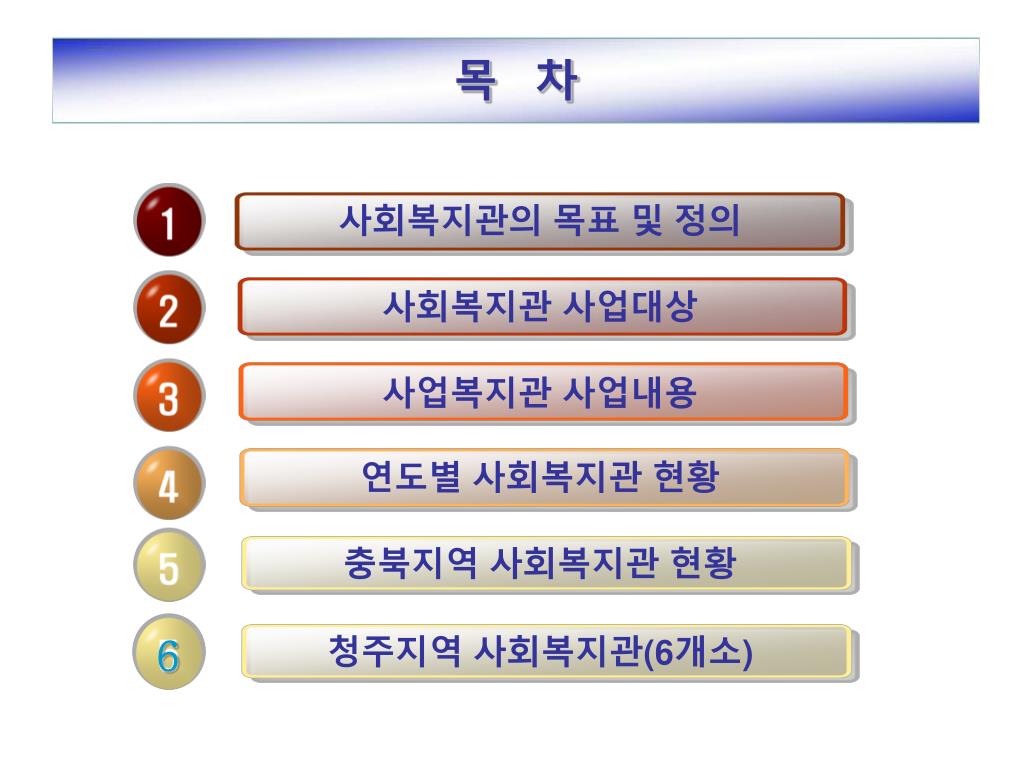 목 차

1
사회복지관의 목표 및 정의

2
사회복지관 사업대상

3
사업복지관 사업내용

4
연도별 사회복지관 현황

5
충북지역 사회복지관 현황

6
청주지역 사회복지관(6개소)